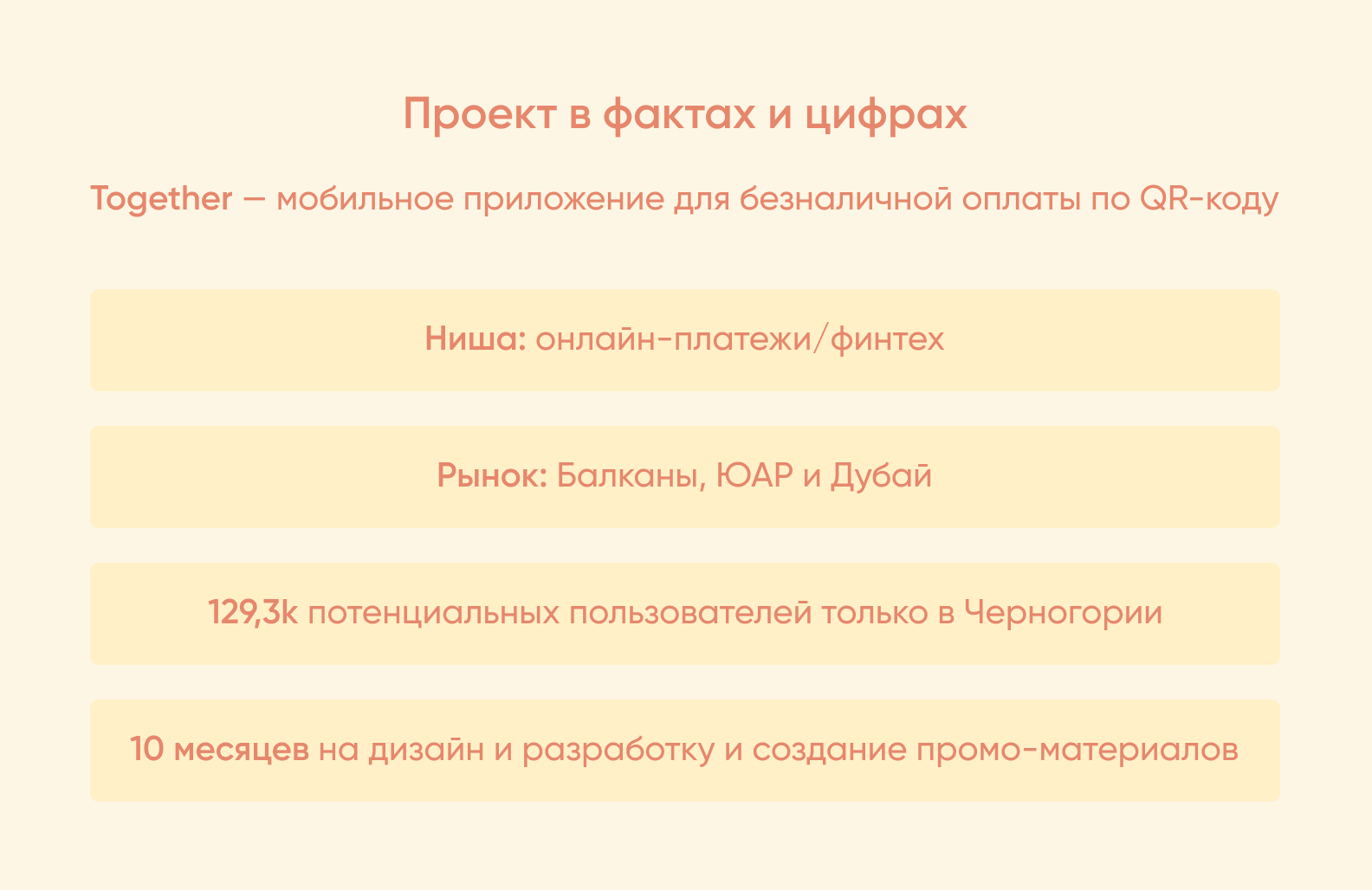 Проект в фактах и цифрах

Together — мобильное приложение для безналичной оплаты по QR-коду

Ниша: онлайн-платежи/финтех

Рынок: Балканы, ЮАР и Дубай

129,3k потенциальных пользователей только в Черногории

10 месяцев на дизайн и разработку и создание промо-материалов